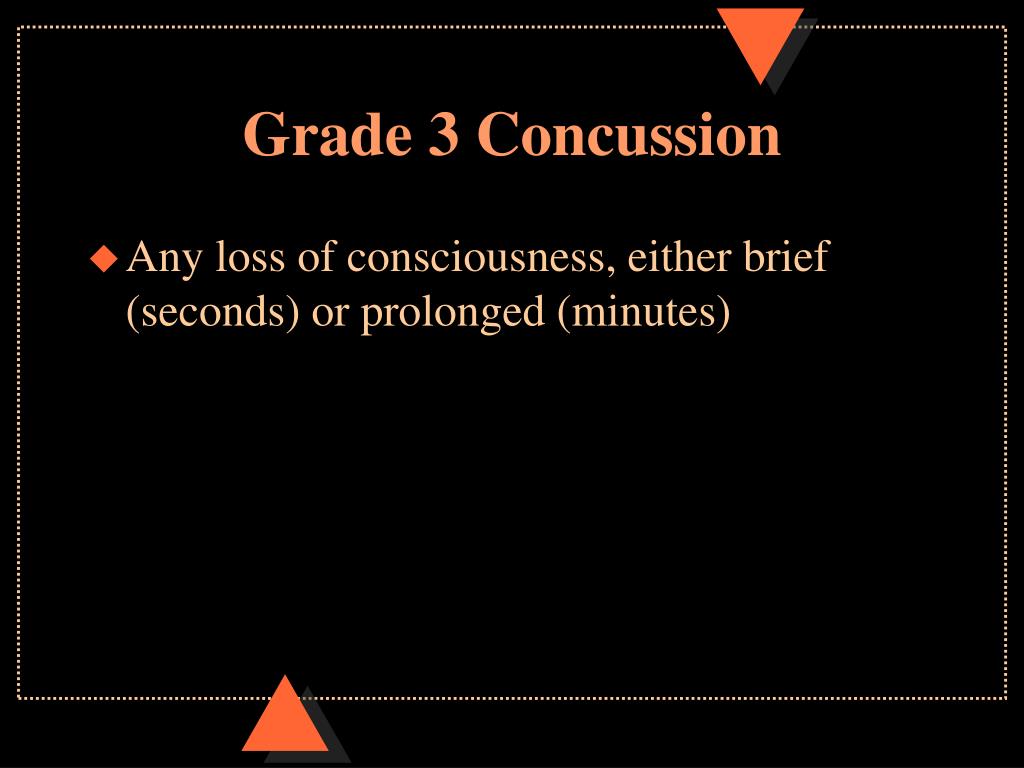 Grade 3 Concussion

Any loss of consciousness, either brief (seconds) or prolonged (minutes)